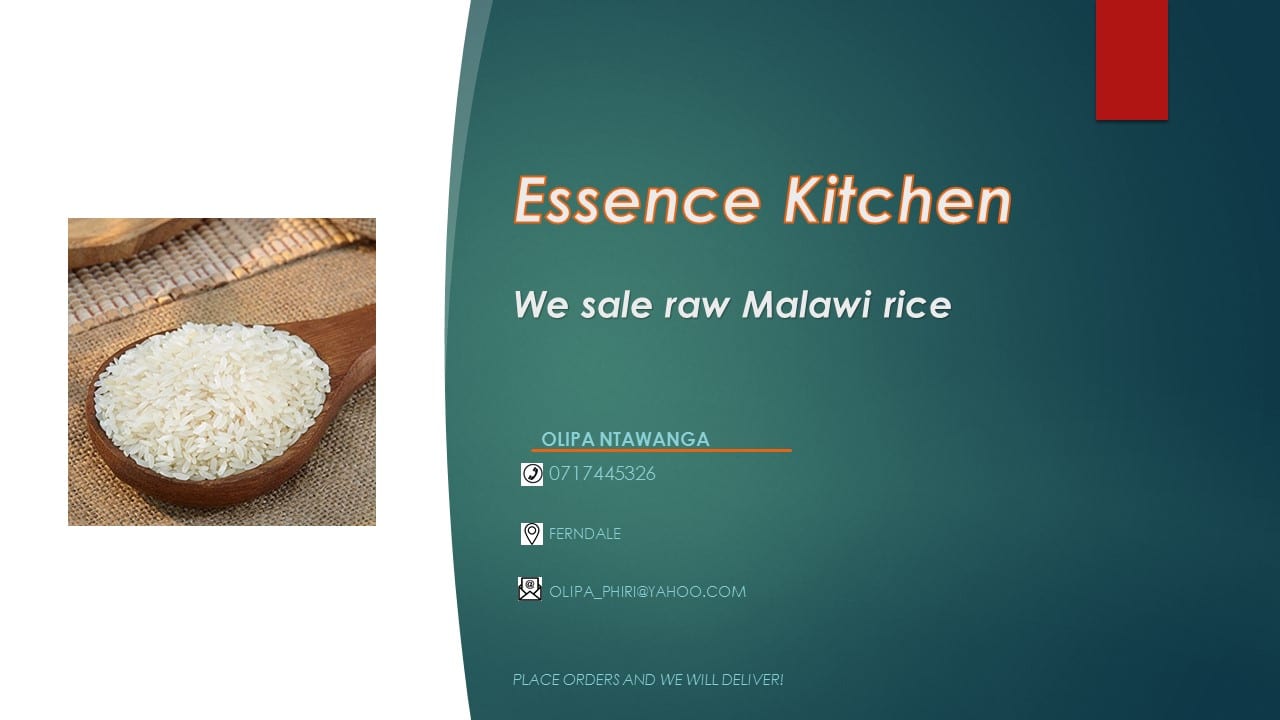 Essence Kitchen

We sale raw Malawi rice

OLIPA NTAWANGA

0717445326

FERNDALE

OLIPA_PHIRI@YAHOO.COM

PLACE ORDERS AND WE WILL DELIVER!